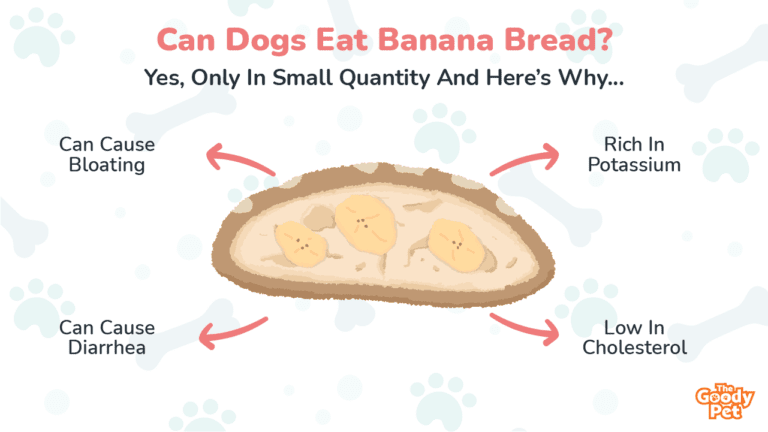 Can Dogs Eat Banana Bread?

Yes, Only In Small Quantity And Here's Why...

Can Cause Bloating

Rich In Potassium

Can Cause Diarrhea

Low In Cholesterol

The Goody Pet